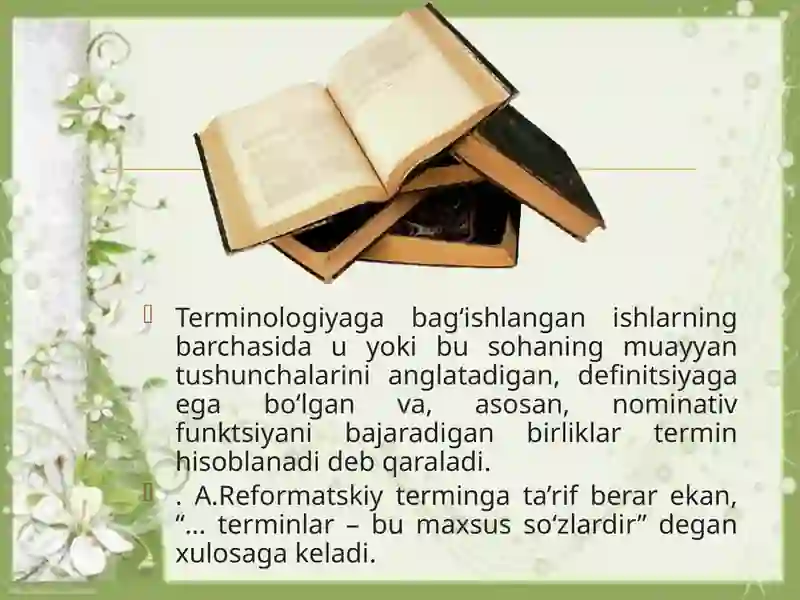 Terminologiyaga bag‘ishlangan ishlarning barchasida u yoki bu sohaning muayyan tushunchalarini anglatadigan, definitsiyaga ega bo‘lgan va, asosan, nominativ funktsiyani bajaradigan birliklar termin hisoblanadi deb qaraladi.

. A.Reformatskiy terminga ta’rif berar ekan, “... terminlar – bu maxsus so‘zlardir” degan xulosaga keladi.